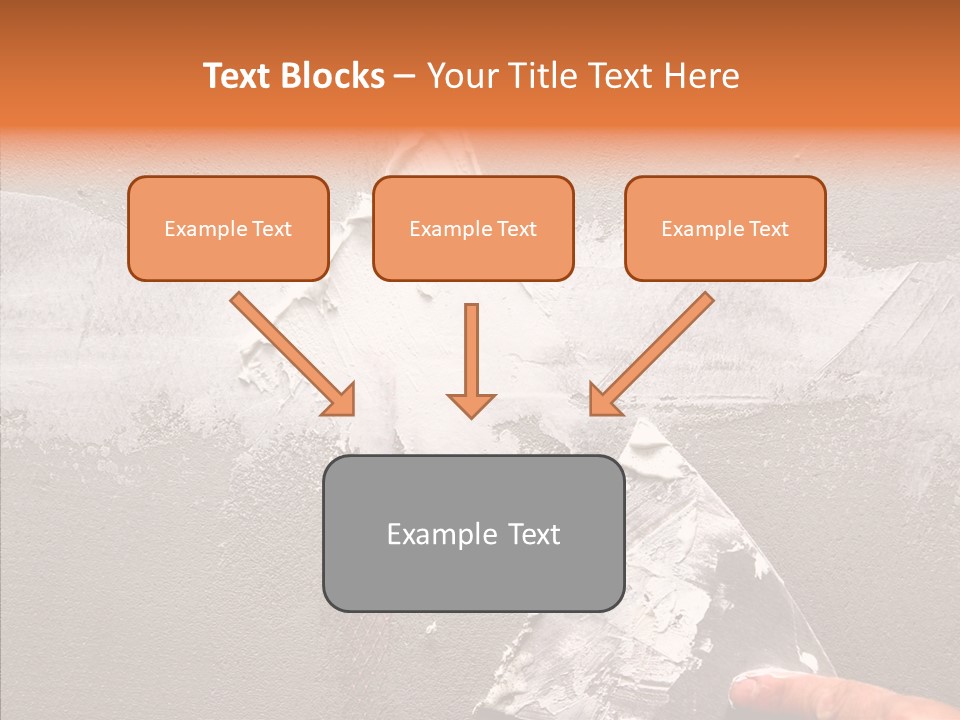 Text Blocks – Your Title Text Here

Example Text

Example Text

Example Text

Example Text